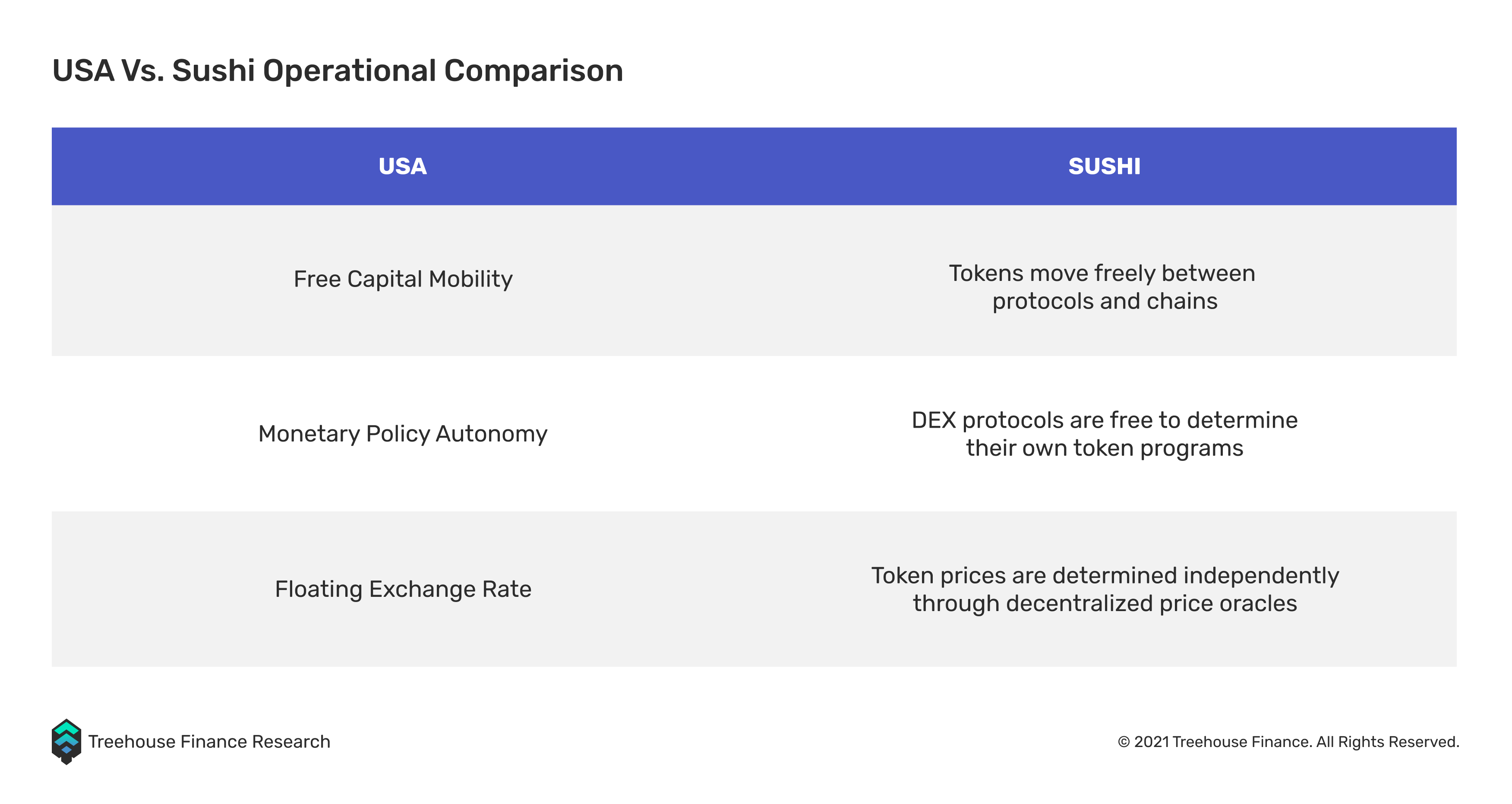 USA Vs. Sushi Operational Comparison

| USA | SUSHI |
|---|---|
| Free Capital Mobility | Tokens move freely between protocols and chains |
| Monetary Policy Autonomy | DEX protocols are free to determine their own token programs |
| Floating Exchange Rate | Token prices are determined independently through decentralized price oracles |

Treehouse Finance Research

© 2021 Treehouse Finance. All Rights Reserved.